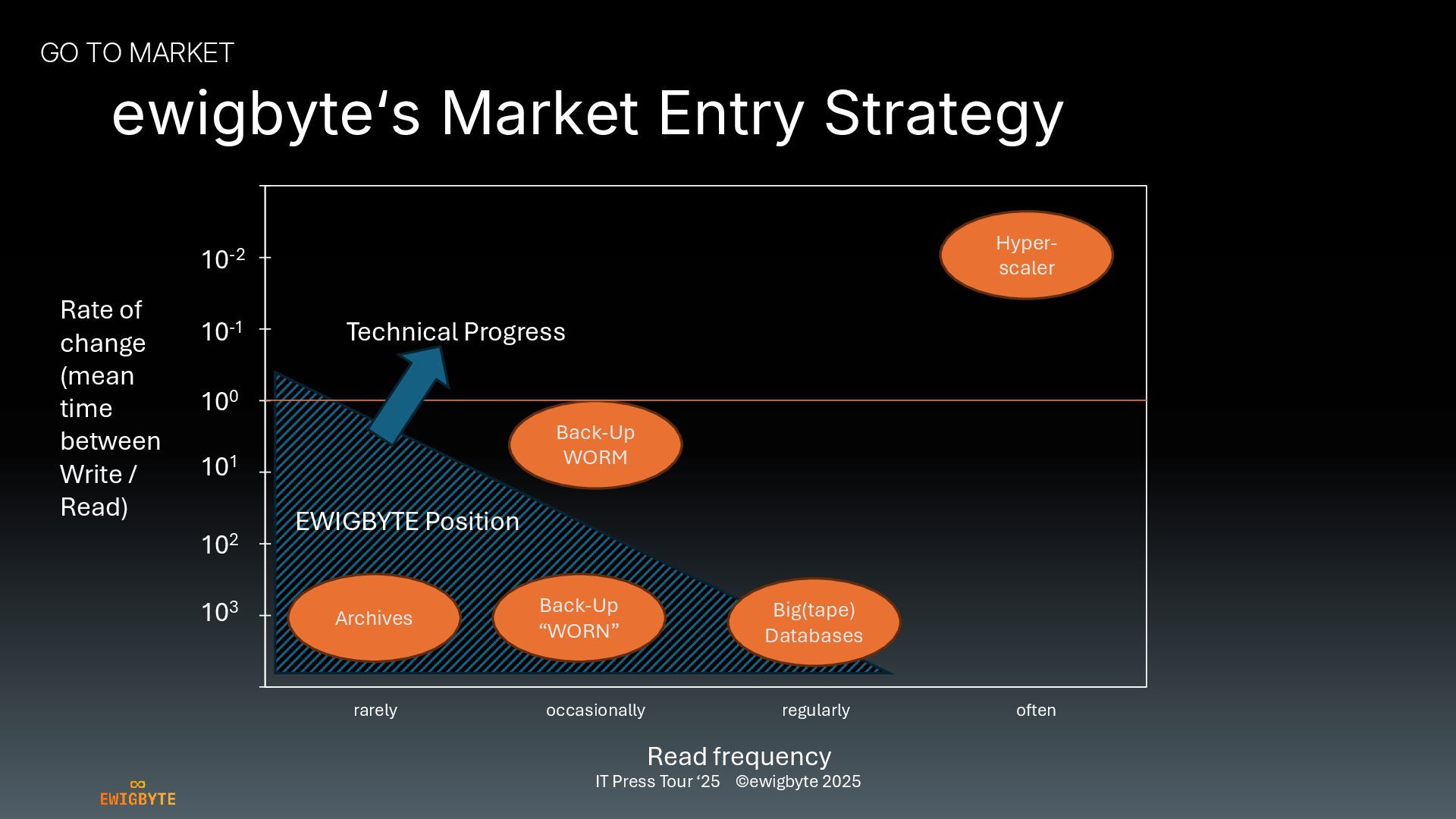 GO TO MARKET

ewigbyte‘s Market Entry Strategy

Rate of change (mean time between Write / Read)

$10^{-2}$
$10^{-1}$
$10^{0}$
$10^{1}$
$10^{2}$
$10^{3}$

Hyper-scaler

Technical Progress

Back-Up WORM

EWIGBYTE Position

Archives

Back-Up “WORN”

Big(tape) Databases

rarely
occasionally
regularly
often

Read frequency

IT Press Tour ‘25 ©ewigbyte 2025

EWIGBYTE